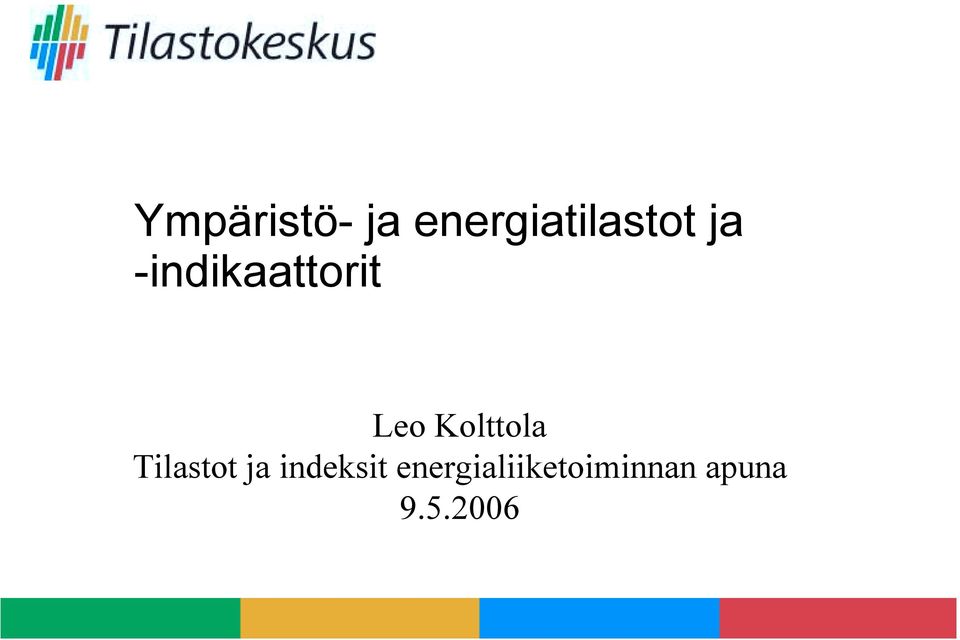 Tilastokeskus

Ympäristö- ja energiatilastot ja -indikaattorit

Leo Kolttola
Tilastot ja indeksit energialiiketoiminnan apuna
9.5.2006